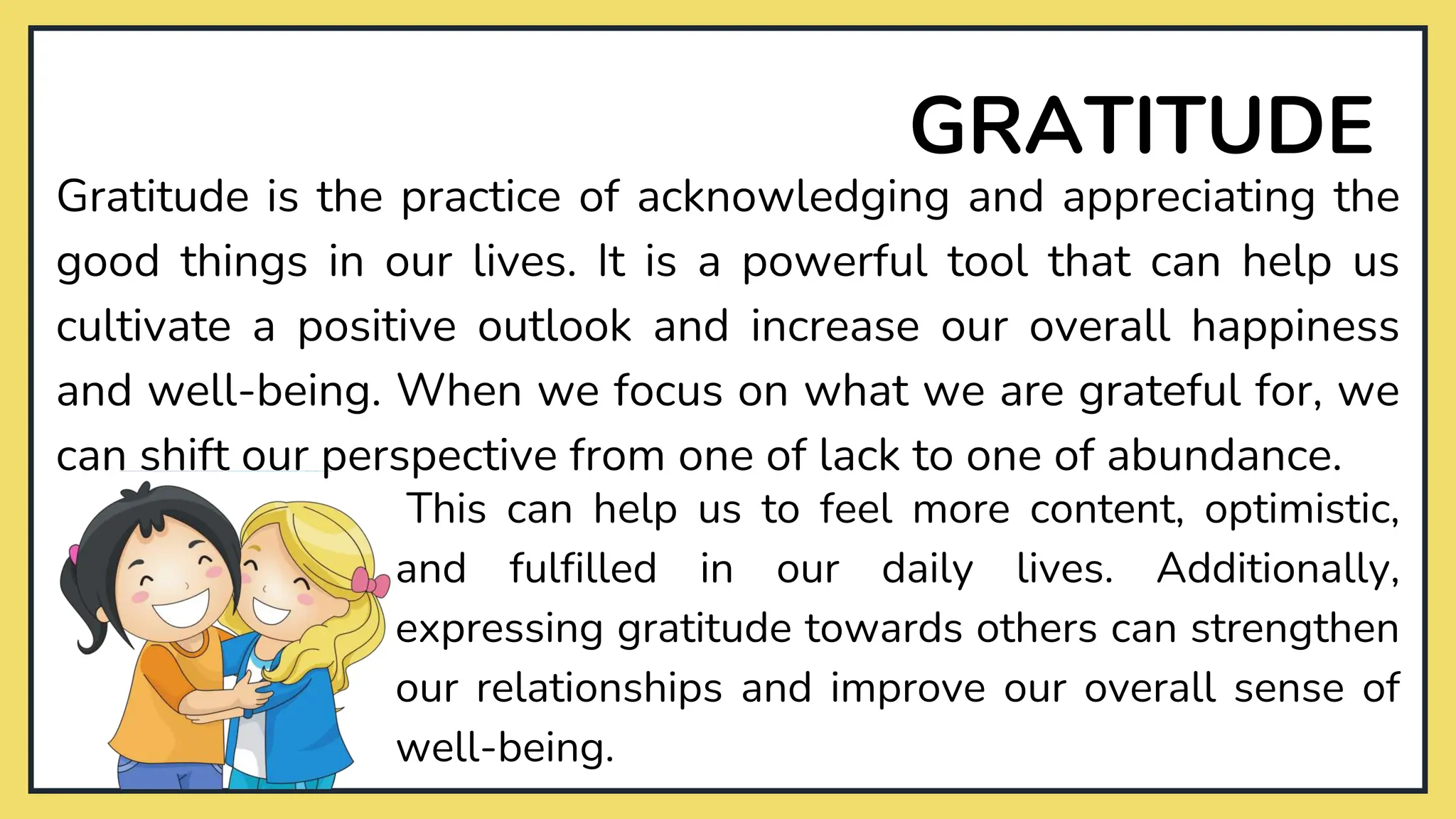 GRATITUDE

Gratitude is the practice of acknowledging and appreciating the good things in our lives. It is a powerful tool that can help us cultivate a positive outlook and increase our overall happiness and well-being. When we focus on what we are grateful for, we can shift our perspective from one of lack to one of abundance.

This can help us to feel more content, optimistic, and fulfilled in our daily lives. Additionally, expressing gratitude towards others can strengthen our relationships and improve our overall sense of well-being.